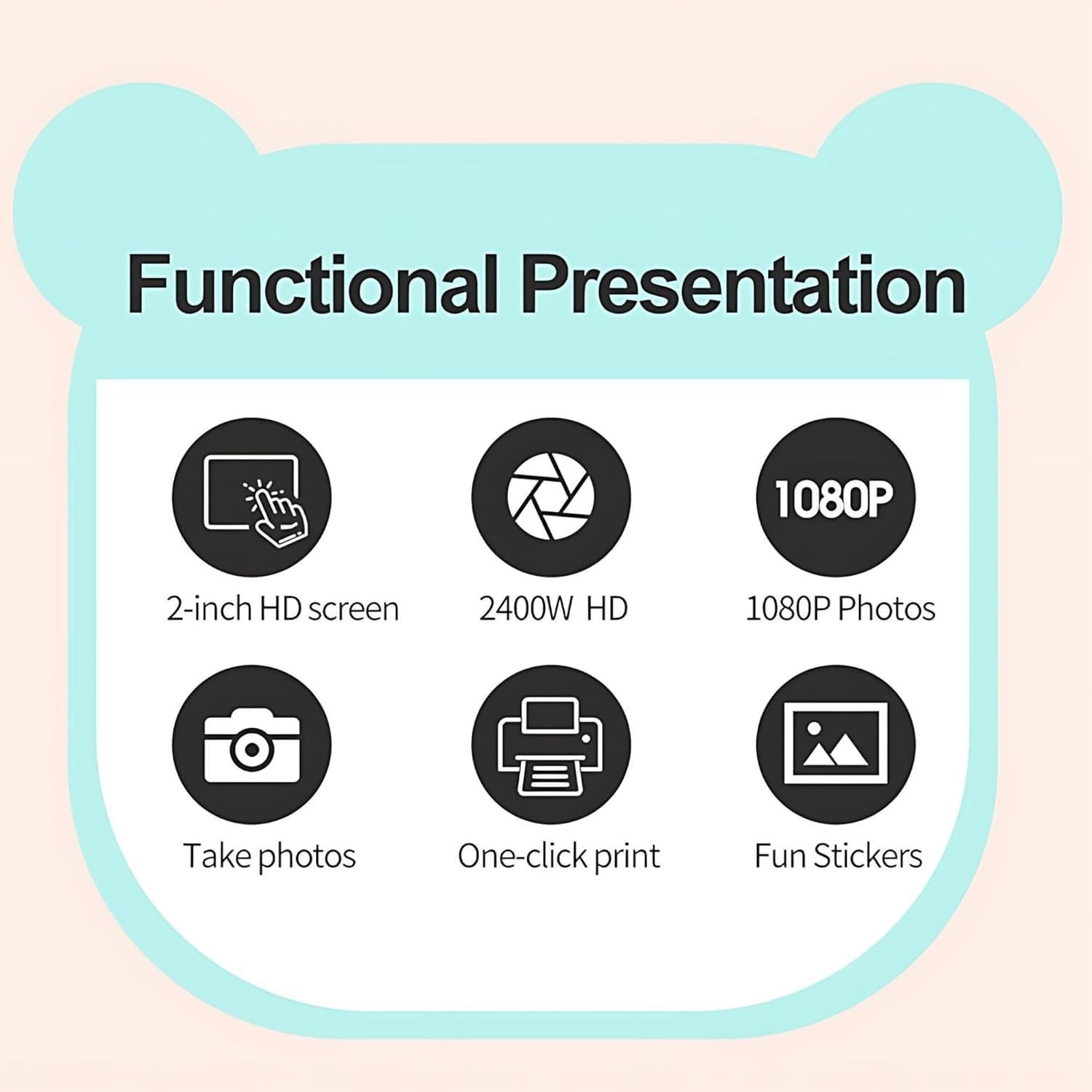 Functional Presentation

2-inch HD screen

2400W HD

1080P

1080P Photos

Take photos

One-click print

Fun Stickers